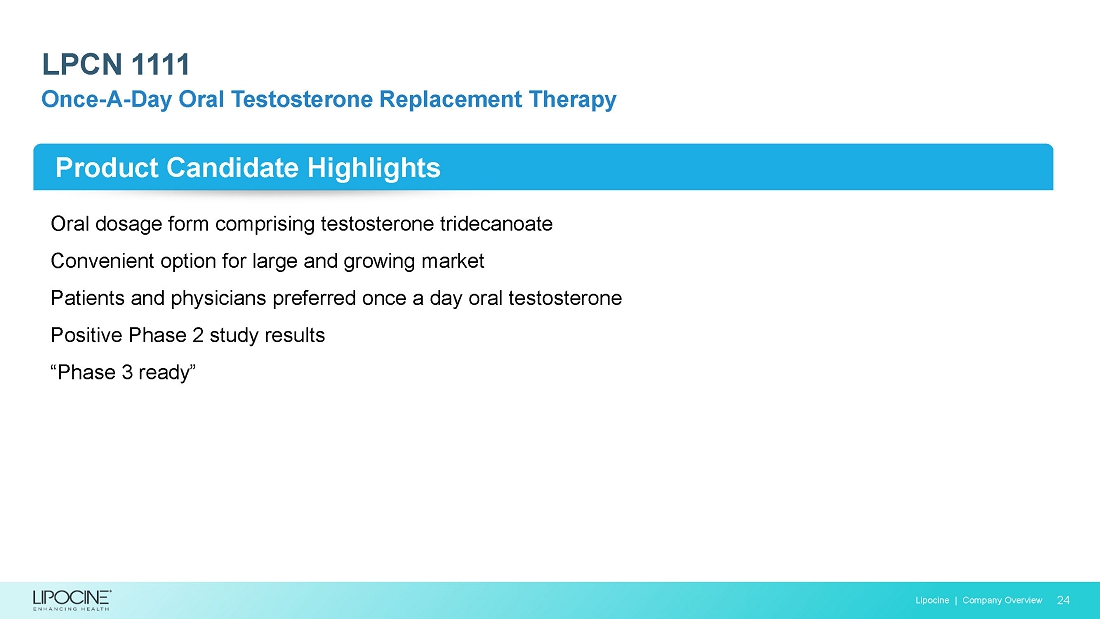 LPCN 1111
Once-A-Day Oral Testosterone Replacement Therapy

Product Candidate Highlights

Oral dosage form comprising testosterone tridecanoate

Convenient option for large and growing market

Patients and physicians preferred once a day oral testosterone

Positive Phase 2 study results

“Phase 3 ready”

LIPOCINE™
ENHANCING HEALTH

Lipocine | Company Overview 24